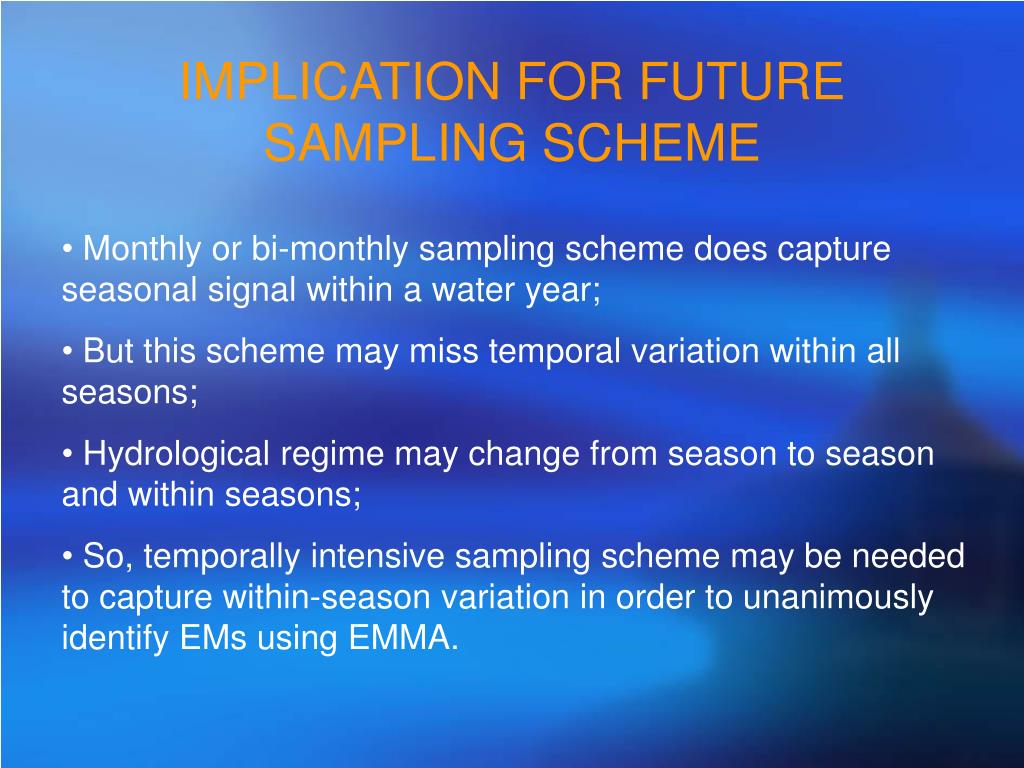 IMPLICATION FOR FUTURE SAMPLING SCHEME

• Monthly or bi-monthly sampling scheme does capture seasonal signal within a water year;

• But this scheme may miss temporal variation within all seasons;

• Hydrological regime may change from season to season and within seasons;

• So, temporally intensive sampling scheme may be needed to capture within-season variation in order to unanimously identify EMs using EMMA.